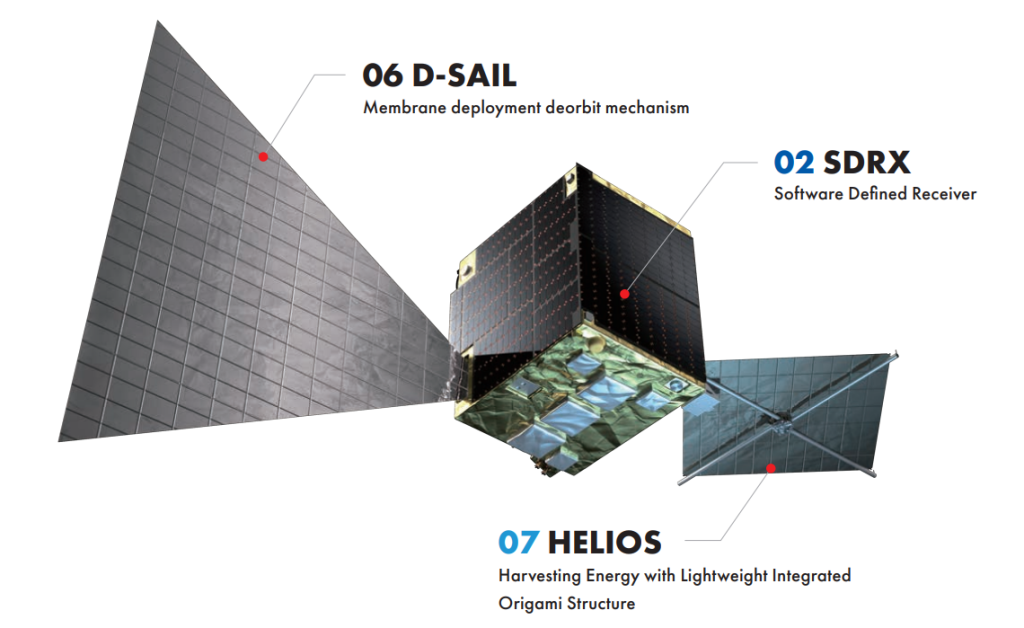 06 D-SAIL
Membrane deployment deorbit mechanism

02 SDRX
Software Defined Receiver

07 HELIOS
Harvesting Energy with Lightweight Integrated Origami Structure